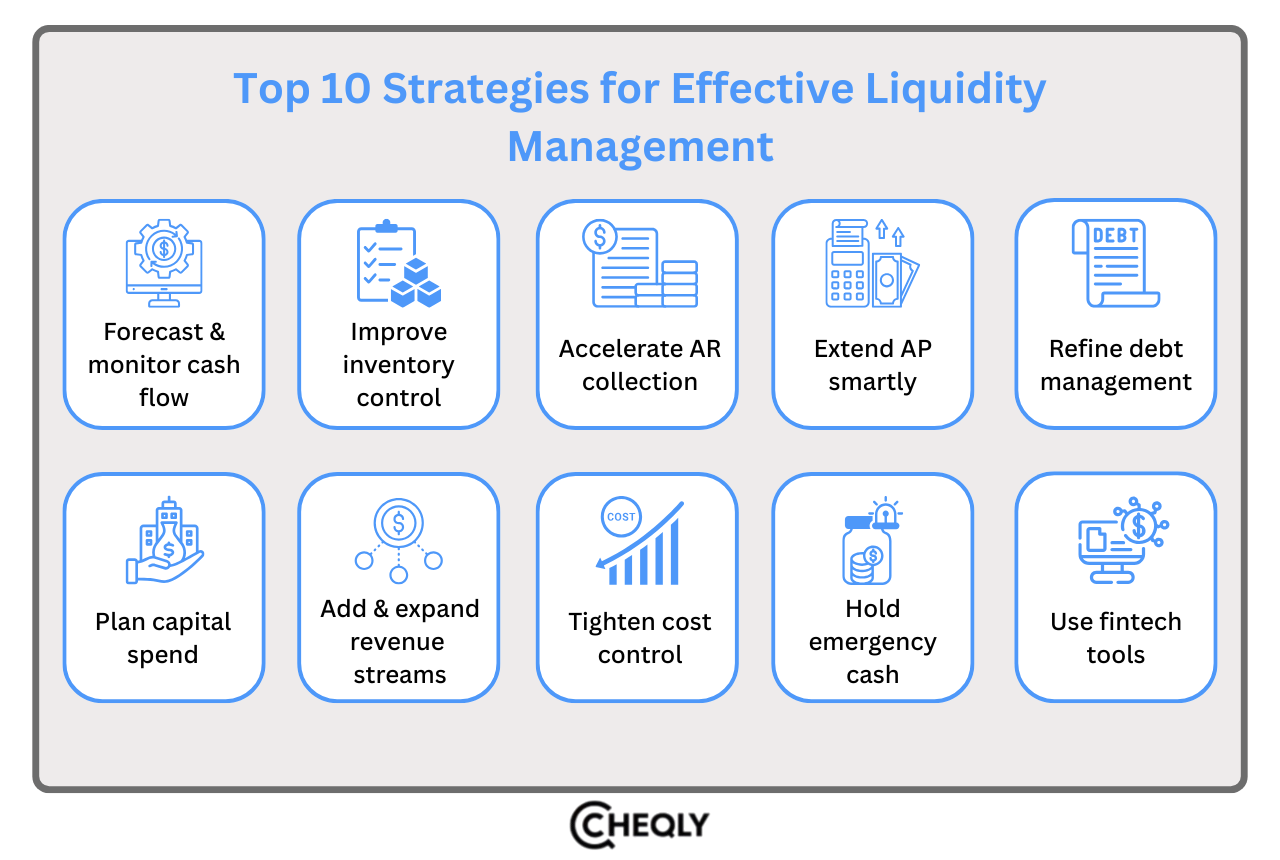 Top 10 Strategies for Effective Liquidity Management

Forecast & monitor cash flow

Improve inventory control

Accelerate AR collection

Extend AP smartly

DEBT

Refine debt management

Plan capital spend

Add & expand revenue streams

COST

Tighten cost control

Hold emergency cash

Use fintech tools

CHEQLY